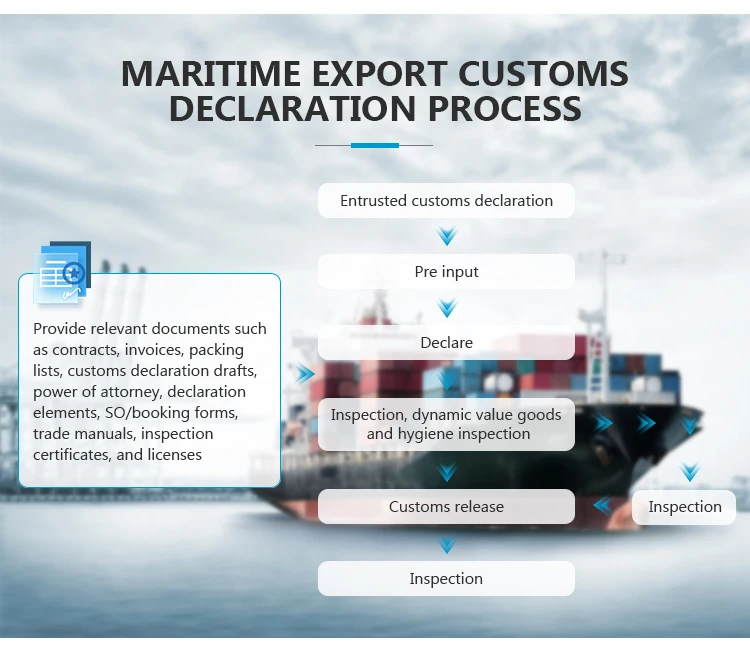 MARITIME EXPORT CUSTOMS DECLARATION PROCESS

Provide relevant documents such as contracts, invoices, packing lists, customs declaration drafts, power of attorney, declaration elements, SO/booking forms, trade manuals, inspection certificates, and licenses

Entrusted customs declaration

Pre input

Declare

Inspection, dynamic value goods and hygiene inspection

Customs release

Inspection

Inspection